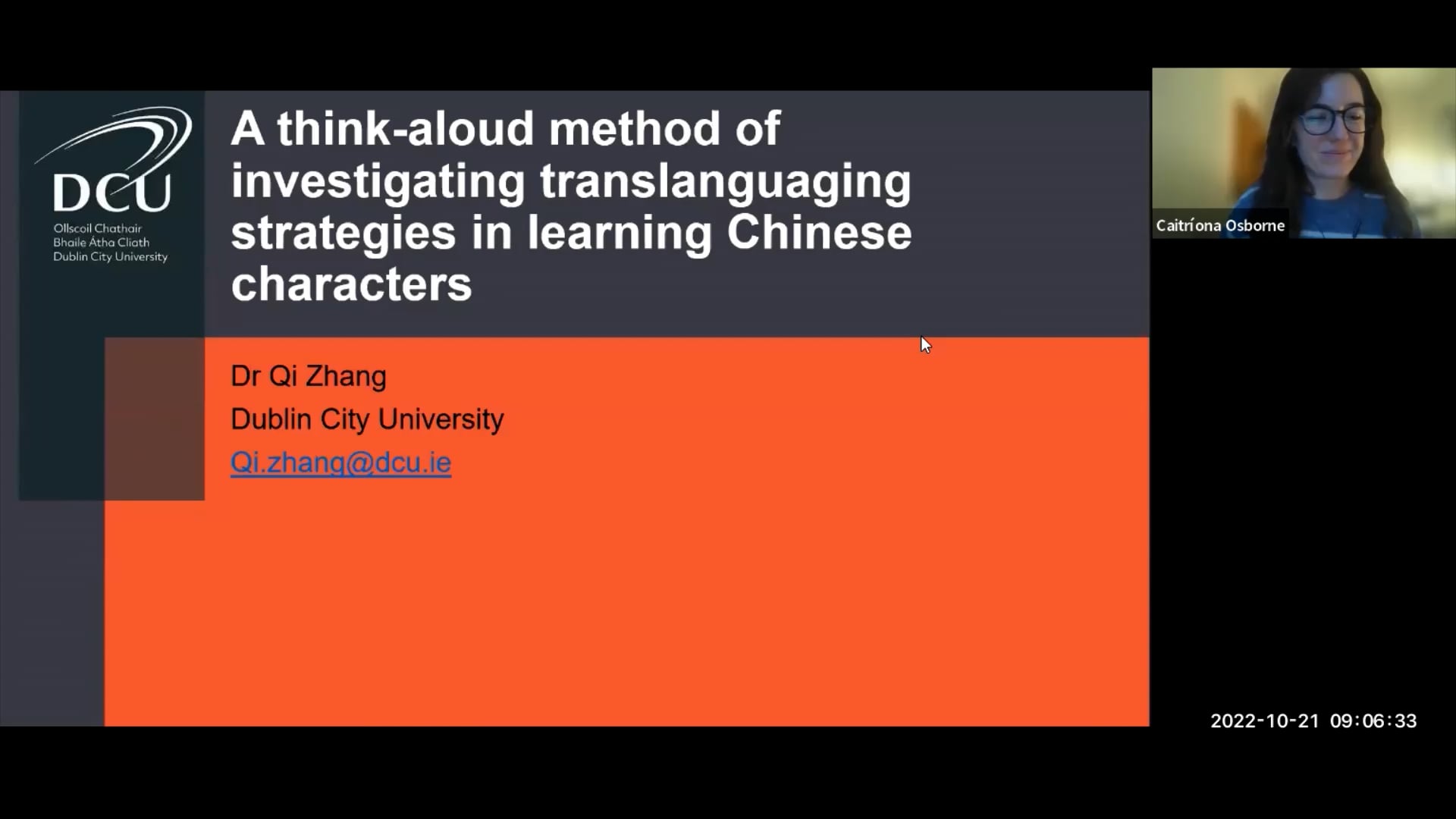 DCU
Ollscoil Chathair Bhaile Átha Cliath Dublin City University

A think-aloud method of investigating translanguaging strategies in learning Chinese characters

Dr Qi Zhang
Dublin City University
Qi.zhang@dcu.ie

Caitríona Osborne

2022-10-21 09:06:33